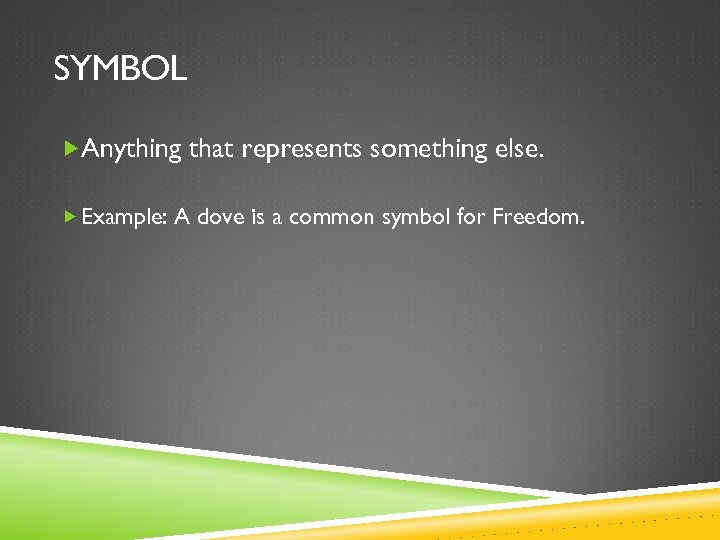 SYMBOL

Anything that represents something else.

Example: A dove is a common symbol for Freedom.